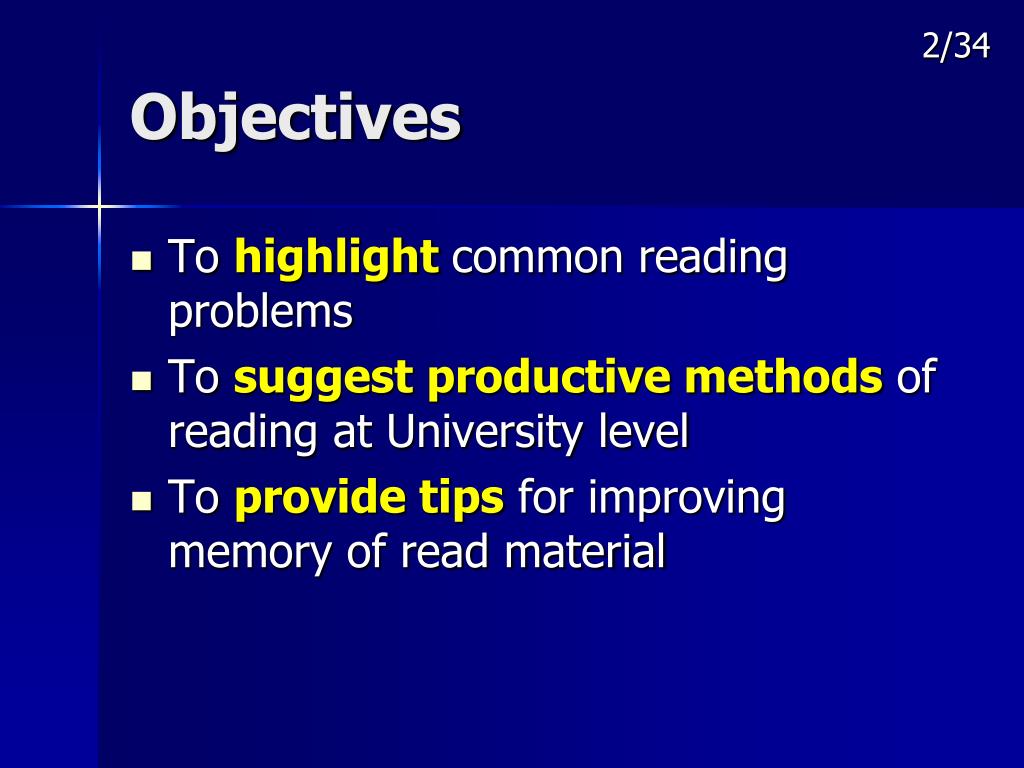 2/34

Objectives

- To highlight common reading problems
- To suggest productive methods of reading at University level
- To provide tips for improving memory of read material